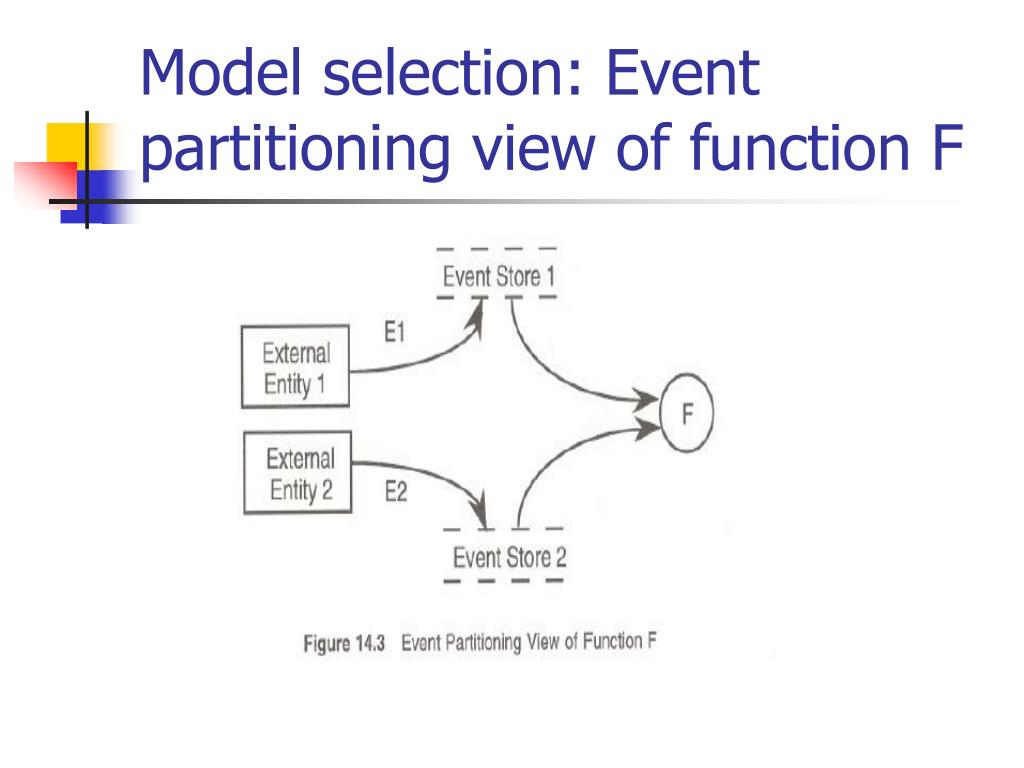 Model selection: Event partitioning view of function F

Event Store 1

E1

External Entity 1

F

External Entity 2

E2

Event Store 2

Figure 14.3 Event Partitioning View of Function F